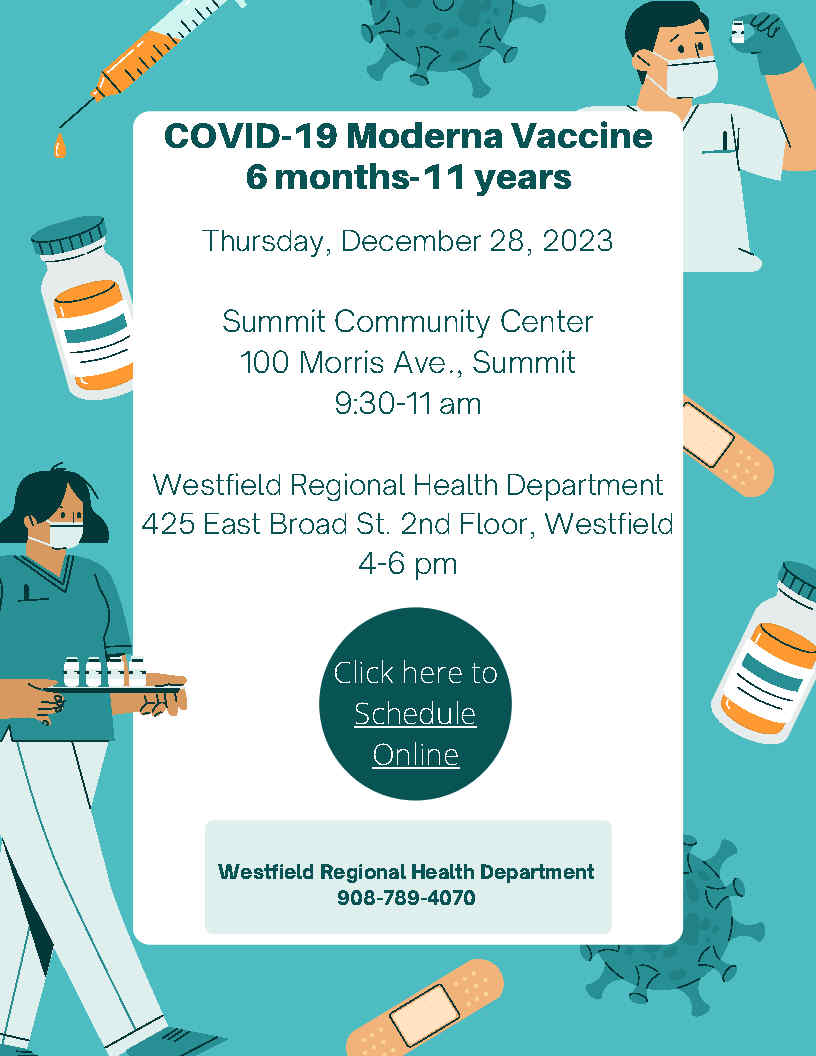 COVID-19 Moderna Vaccine
6 months-11 years

Thursday, December 28, 2023

Summit Community Center
100 Morris Ave., Summit
9:30-11 am

Westfield Regional Health Department
425 East Broad St. 2nd Floor, Westfield
4-6 pm

Click here to Schedule Online

Westfield Regional Health Department
908-789-4070